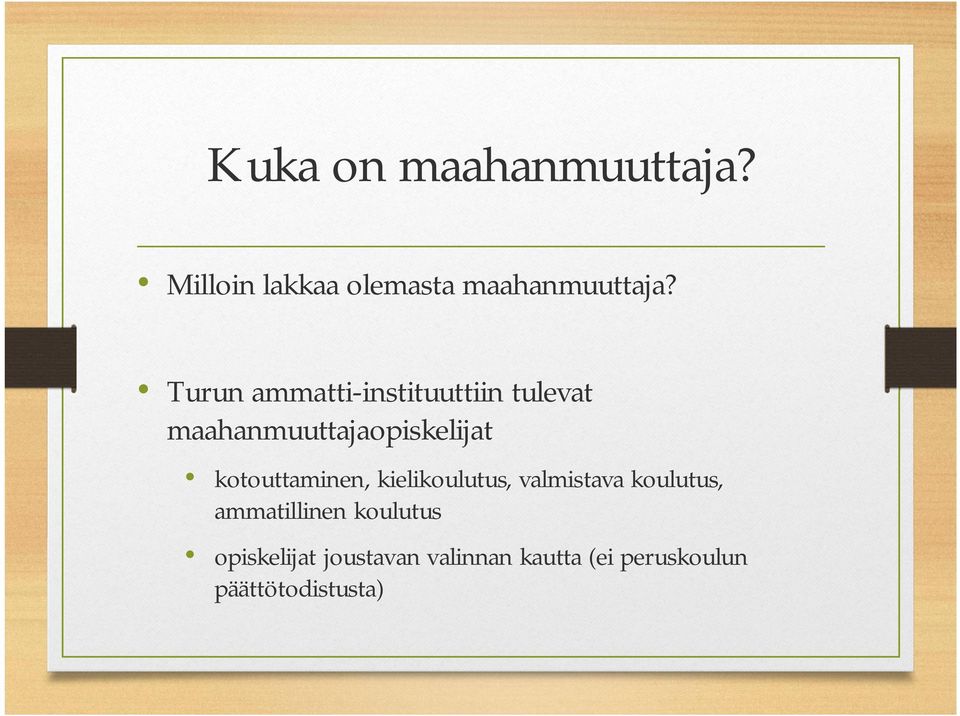 Kuka on maahanmuuttaja?

• Milloin lakkaa olemasta maahanmuuttaja?

• Turun ammatti-instituuttiin tulevat maahanmuuttajaopiskelijat

• kotouttaminen, kielikoulutus, valmistava koulutus, ammatillinen koulutus

• opiskelijat joustavan valinnan kautta (ei peruskoulun päättötodistusta)